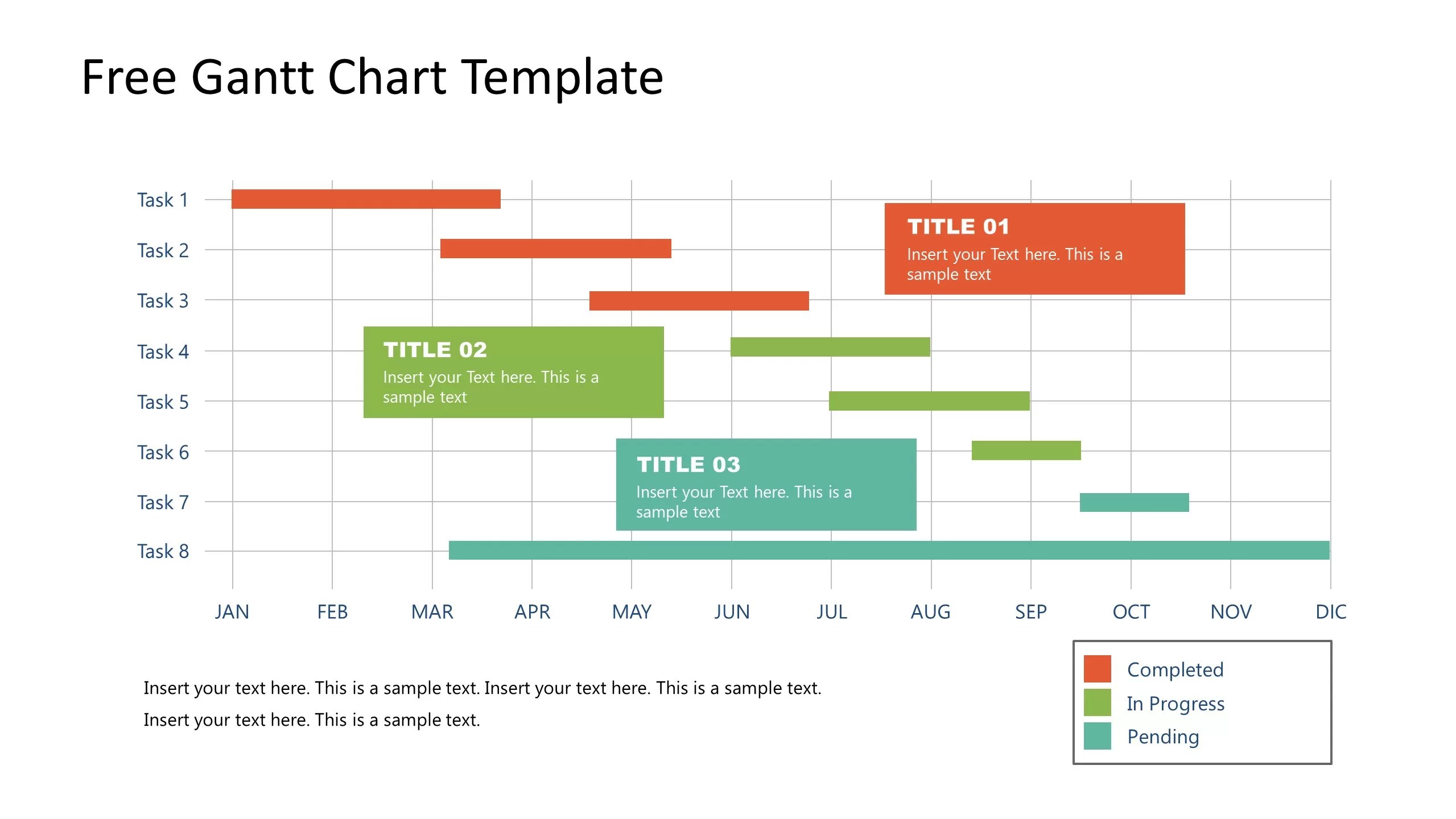 Free Gantt Chart Template

Task 1
Task 2
Task 3
Task 4
Task 5
Task 6
Task 7
Task 8

TITLE 01
Insert your Text here. This is a sample text

TITLE 02
Insert your Text here. This is a sample text

TITLE 03
Insert your Text here. This is a sample text

JAN FEB MAR APR MAY JUN JUL AUG SEP OCT NOV DIC

Insert your text here. This is a sample text. Insert your text here. This is a sample text.
Insert your text here. This is a sample text.

Completed
In Progress
Pending